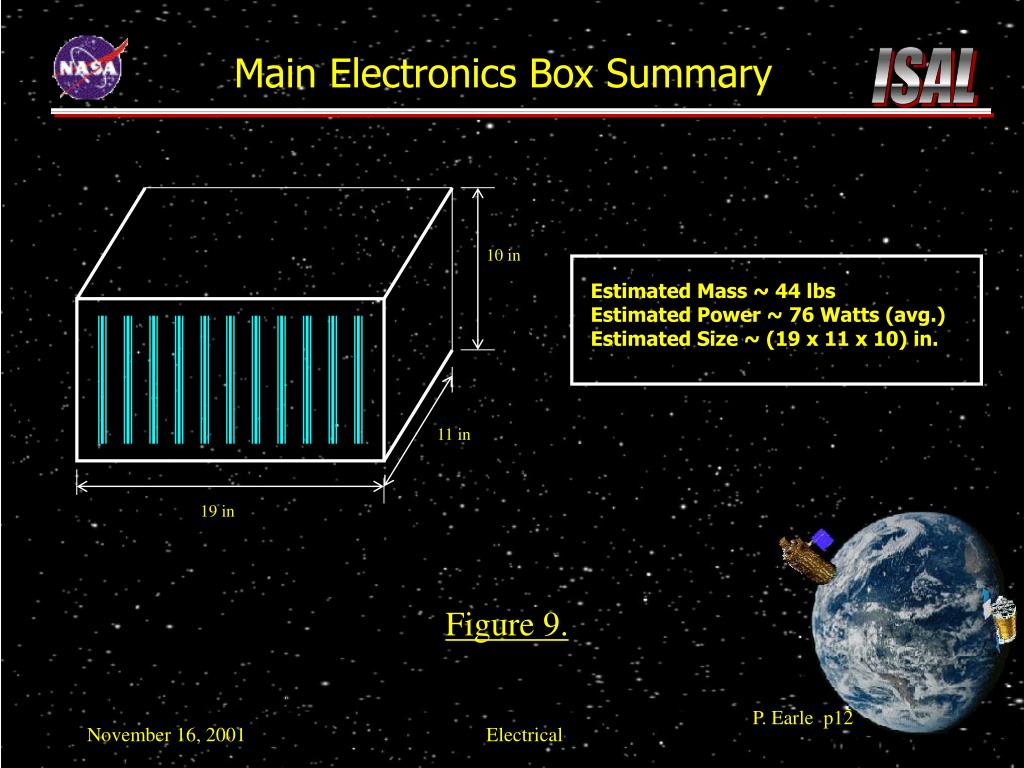 NASA

Main Electronics Box Summary

ISAL

10 in

11 in

19 in

Estimated Mass ~ 44 lbs
Estimated Power ~ 76 Watts (avg.)
Estimated Size ~ (19 x 11 x 10) in.

Figure 9.

P. Earle p12

November 16, 2001

Electrical